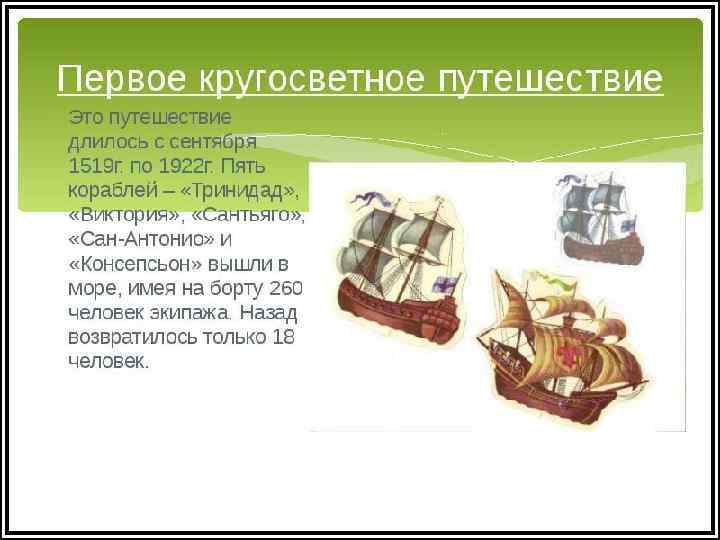 Первое кругосветное путешествие

Это путешествие длилось с сентября 1519г. по 1922г. Пять кораблей – «Тринидад», «Виктория», «Сантьяго», «Сан-Антонио» и «Консепсьон» вышли в море, имея на борту 260 человек экипажа. Назад возвратилось только 18 человек.